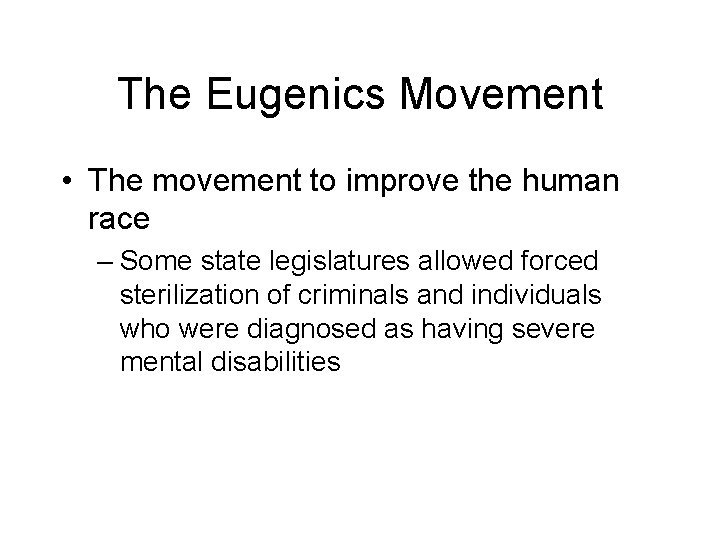 The Eugenics Movement

• The movement to improve the human race

– Some state legislatures allowed forced sterilization of criminals and individuals who were diagnosed as having severe mental disabilities